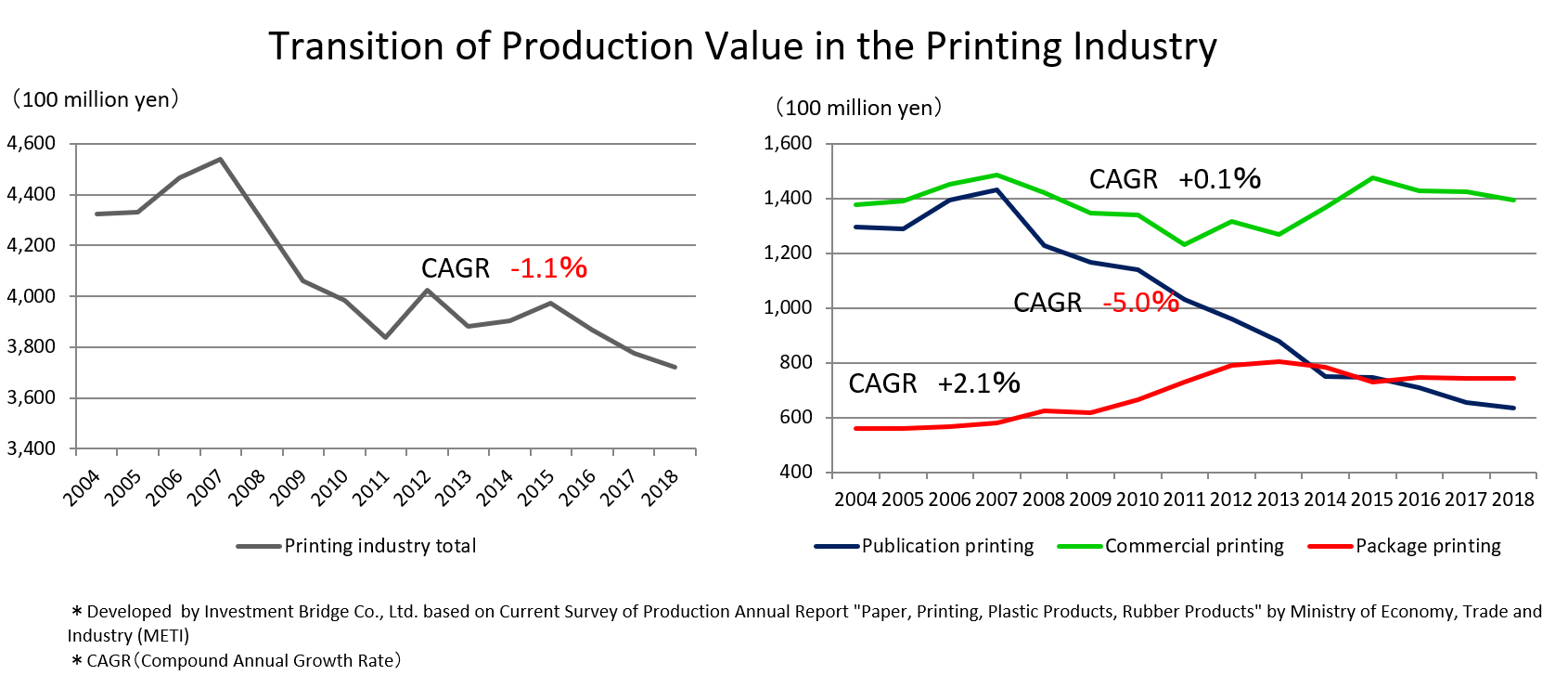 Transition of Production Value in the Printing Industry

（100 million yen）

4,600
4,400
4,200
4,000
3,800
3,600
3,400

CAGR -1.1%

2004 2005 2006 2007 2008 2009 2010 2011 2012 2013 2014 2015 2016 2017 2018

Printing industry total

（100 million yen）

1,600
1,400
1,200
1,000
800
600
400

CAGR +0.1%

CAGR -5.0%

CAGR +2.1%

2004 2005 2006 2007 2008 2009 2010 2011 2012 2013 2014 2015 2016 2017 2018

Publication printing Commercial printing Package printing

＊Developed by Investment Bridge Co., Ltd. based on Current Survey of Production Annual Report "Paper, Printing, Plastic Products, Rubber Products" by Ministry of Economy, Trade and Industry (METI)
＊CAGR（Compound Annual Growth Rate）